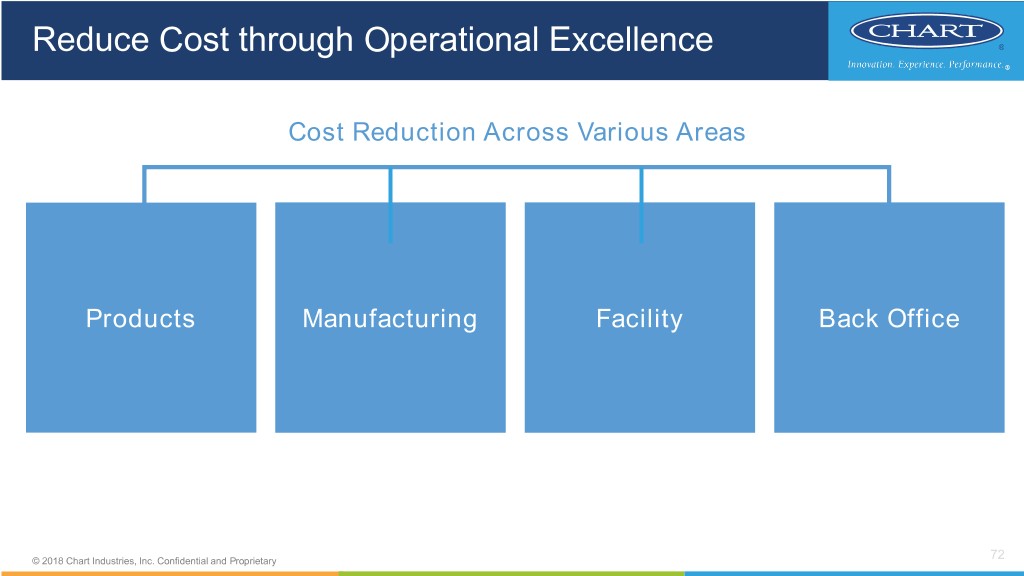 Reduce Cost through Operational Excellence

CHART®
Innovation. Experience. Performance.®

Cost Reduction Across Various Areas

Products

Manufacturing

Facility

Back Office

© 2018 Chart Industries, Inc. Confidential and Proprietary

72